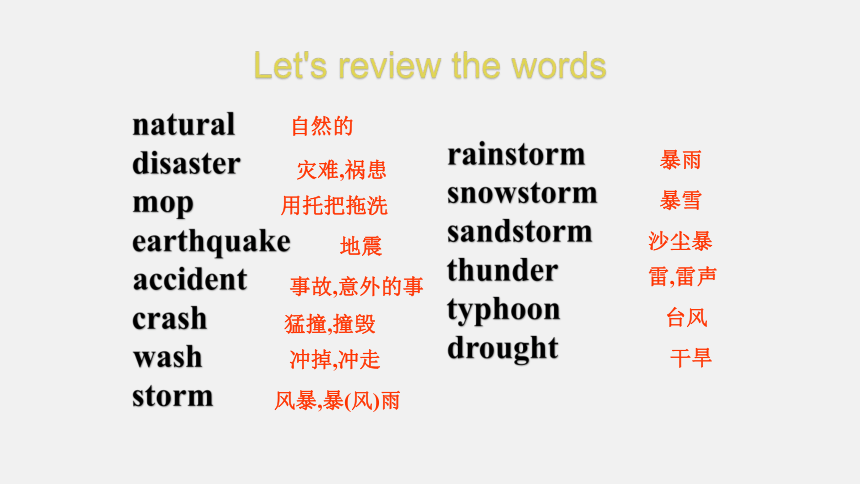 Let's review the words

natural 自然的
disaster 灾难,祸患
mop 用托把拖洗
earthquake 地震
accident 事故,意外的事
crash 猛撞,撞毁
wash 冲掉,冲走
storm 风暴,暴(风)雨

rainstorm 暴雨
snowstorm 暴雪
sandstorm 沙尘暴
thunder 雷,雷声
typhoon 台风
drought 干旱